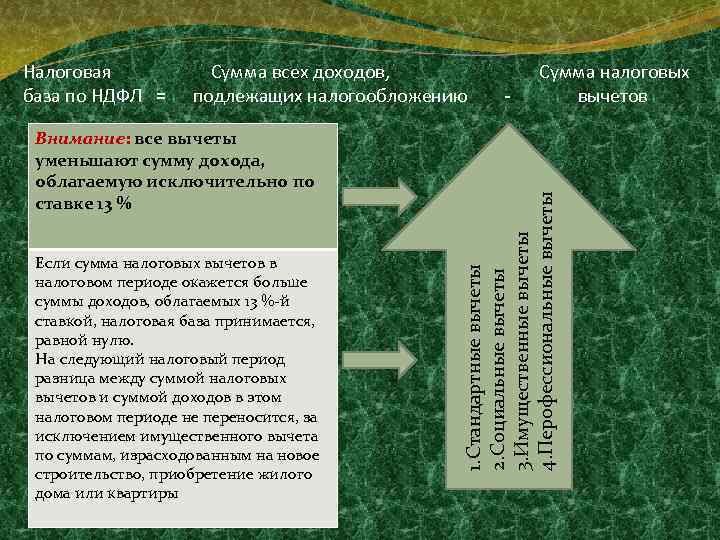 Налоговая база по НДФЛ = Сумма всех доходов, подлежащих налогообложению - Сумма налоговых вычетов

Внимание: все вычеты уменьшают сумму дохода, облагаемую исключительно по ставке 13 %

Если сумма налоговых вычетов в налоговом периоде окажется больше суммы доходов, облагаемых 13 %-й ставкой, налоговая база принимается, равной нулю.
На следующий налоговый период разница между суммой налоговых вычетов и суммой доходов в этом налоговом периоде не переносится, за исключением имущественного вычета по суммам, израсходованным на новое строительство, приобретение жилого дома или квартиры

1.Стандартные вычеты
2.Социальные вычеты
3.Имущественные вычеты
4.Перофессиональные вычеты